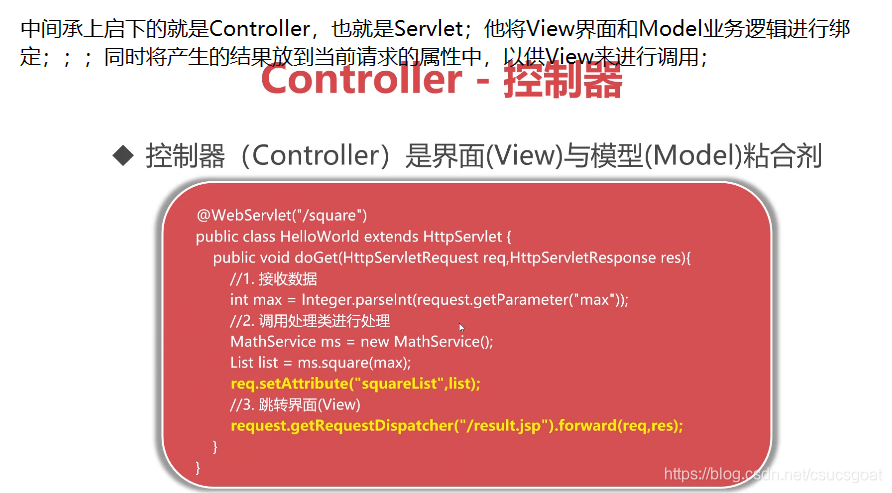 中间承上启下的就是Controller，也就是Servlet；他将View界面和Model业务逻辑进行绑定；；；同时将产生的结果放到当前请求的属性中，以供View来进行调用；

Controller - 控制器

◆ 控制器（Controller）是界面(View)与模型(Model)粘合剂

@WebServlet("/square")
public class HelloWorld extends HttpServlet {
public void doGet(HttpServletRequest req,HttpServletResponse res){
//1. 接收数据
int max = Integer.parseInt(request.getParameter("max"));
//2. 调用处理类进行处理
MathService ms = new MathService();
List list = ms.square(max);
req.setAttribute("squareList",list);
//3. 跳转界面(View)
request.getRequestDispatcher("/result.jsp").forward(req,res);
}
}

https://blog.csdn.net/csucsgoat